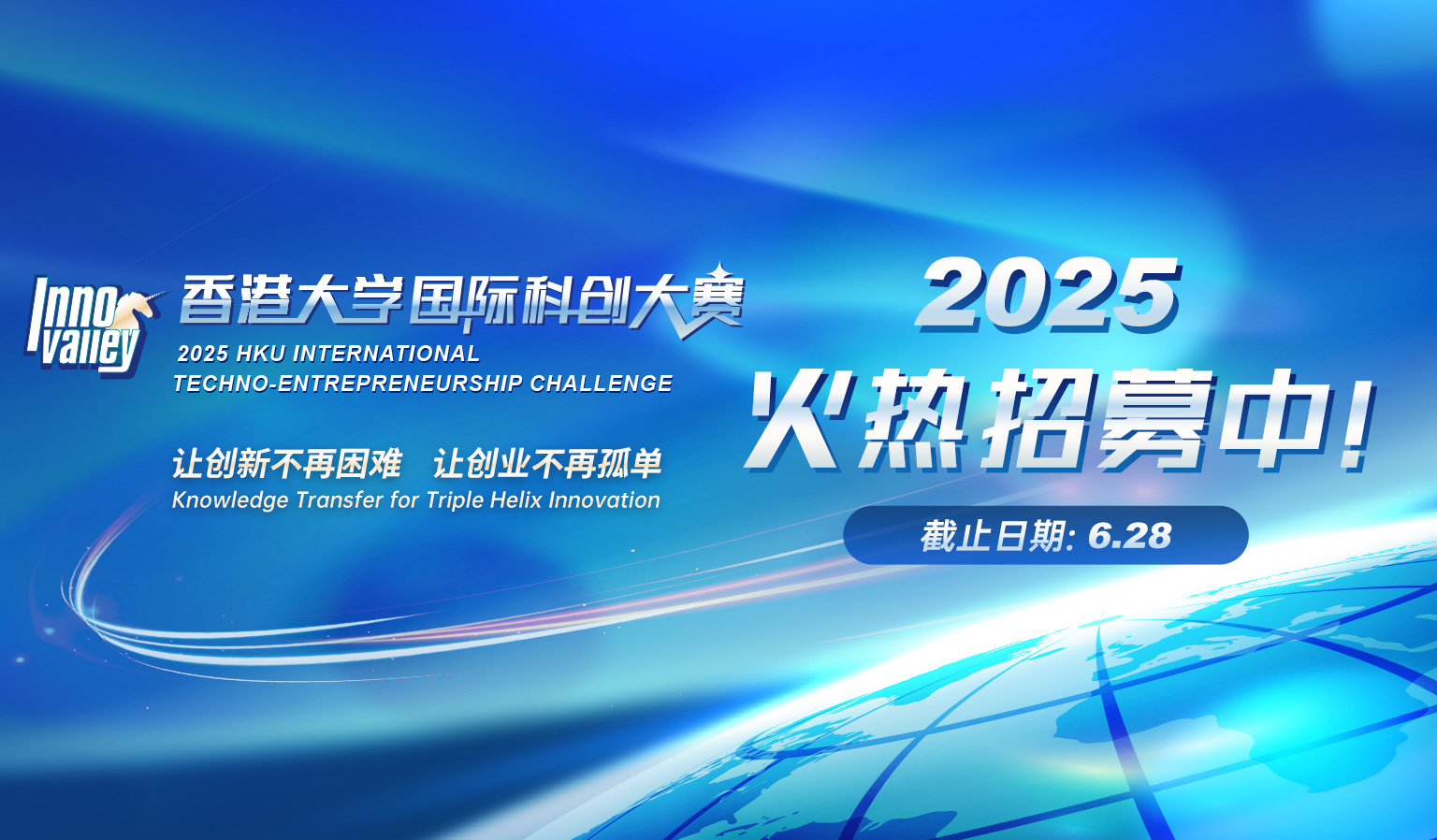 Inno Valley

香港大学国际科创大赛

2025 HKU INTERNATIONAL TECHNO-ENTREPRENEURSHIP CHALLENGE

让创新不再困难　让创业不再孤单

Knowledge Transfer for Triple Helix Innovation

2025

火热招募中！

截止日期: 6.28